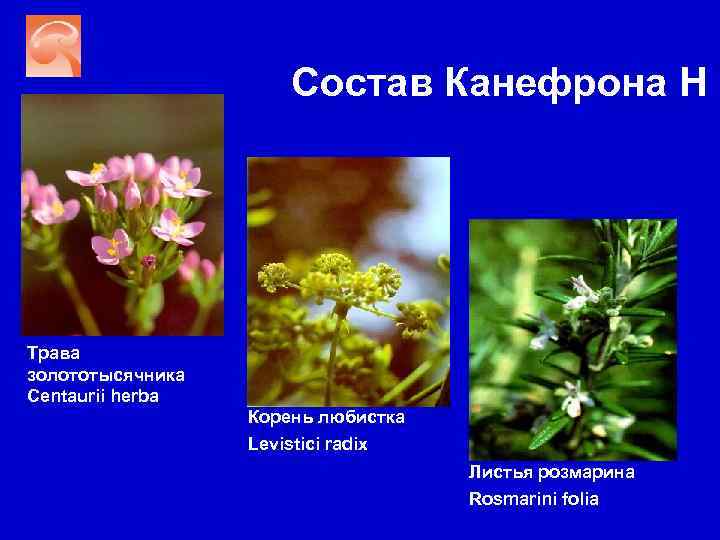 Состав Канефрона Н

Трава золототысячника
Centaurii herba

Корень любистка
Levistici radix

Листья розмарина
Rosmarini folia